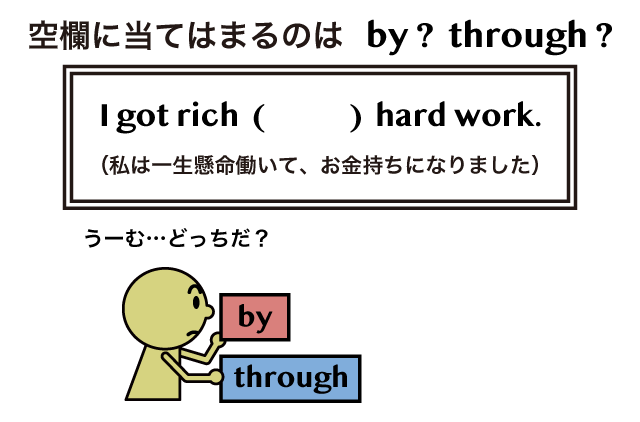 空欄に当てはまるのは by？ through？

I got rich (　　　) hard work.

（私は一生懸命働いて、お金持ちになりました）

うーむ…どっちだ？

by

through